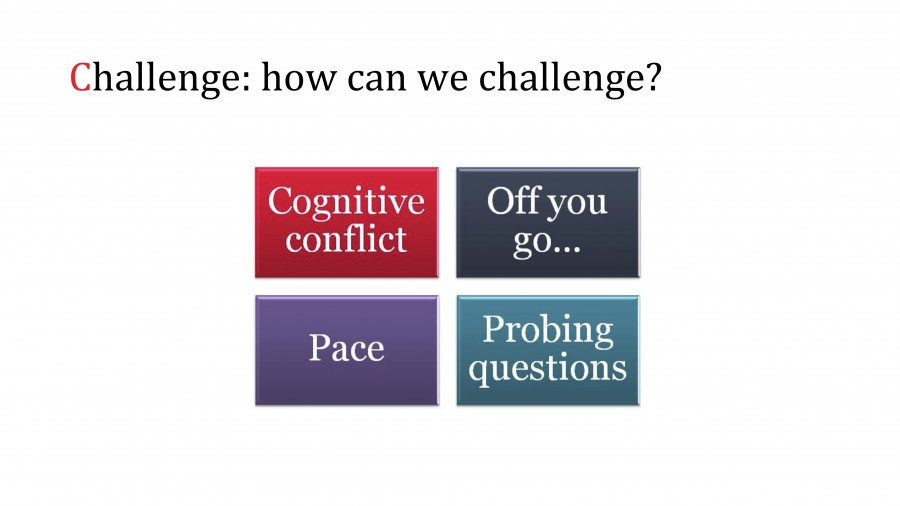 Challenge: how can we challenge?

Cognitive conflict

Off you go...

Pace

Probing questions